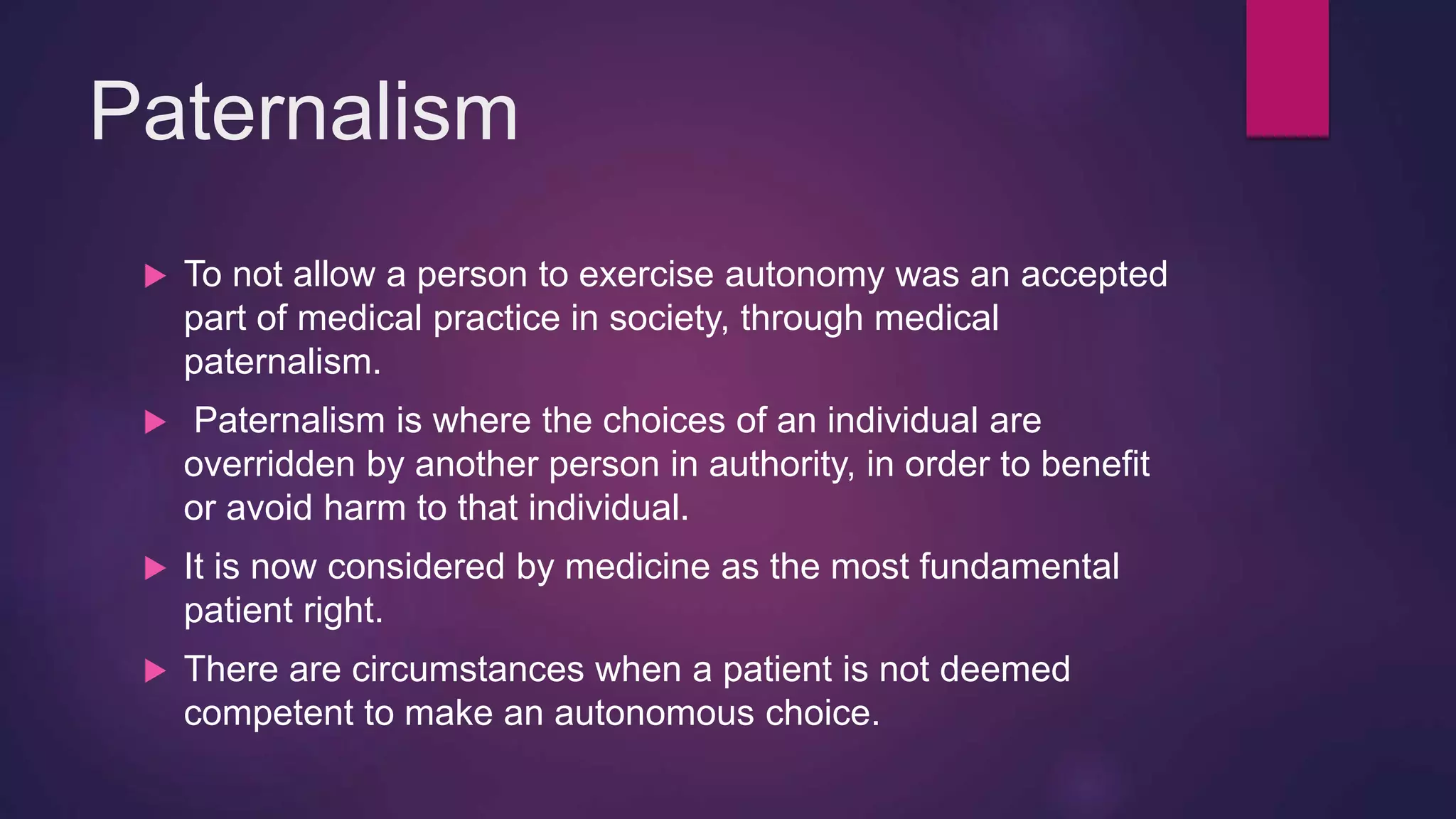 Paternalism

▶ To not allow a person to exercise autonomy was an accepted part of medical practice in society, through medical paternalism.

▶ Paternalism is where the choices of an individual are overridden by another person in authority, in order to benefit or avoid harm to that individual.

▶ It is now considered by medicine as the most fundamental patient right.

▶ There are circumstances when a patient is not deemed competent to make an autonomous choice.